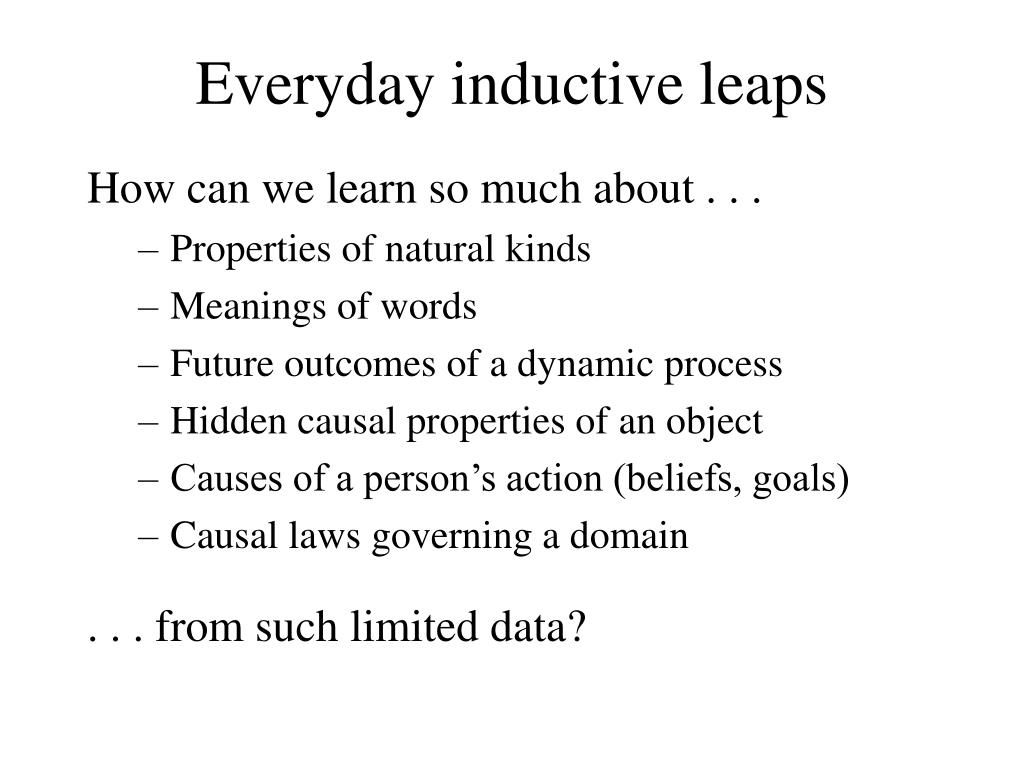 Everyday inductive leaps

How can we learn so much about . . .

– Properties of natural kinds
– Meanings of words
– Future outcomes of a dynamic process
– Hidden causal properties of an object
– Causes of a person’s action (beliefs, goals)
– Causal laws governing a domain

. . . from such limited data?